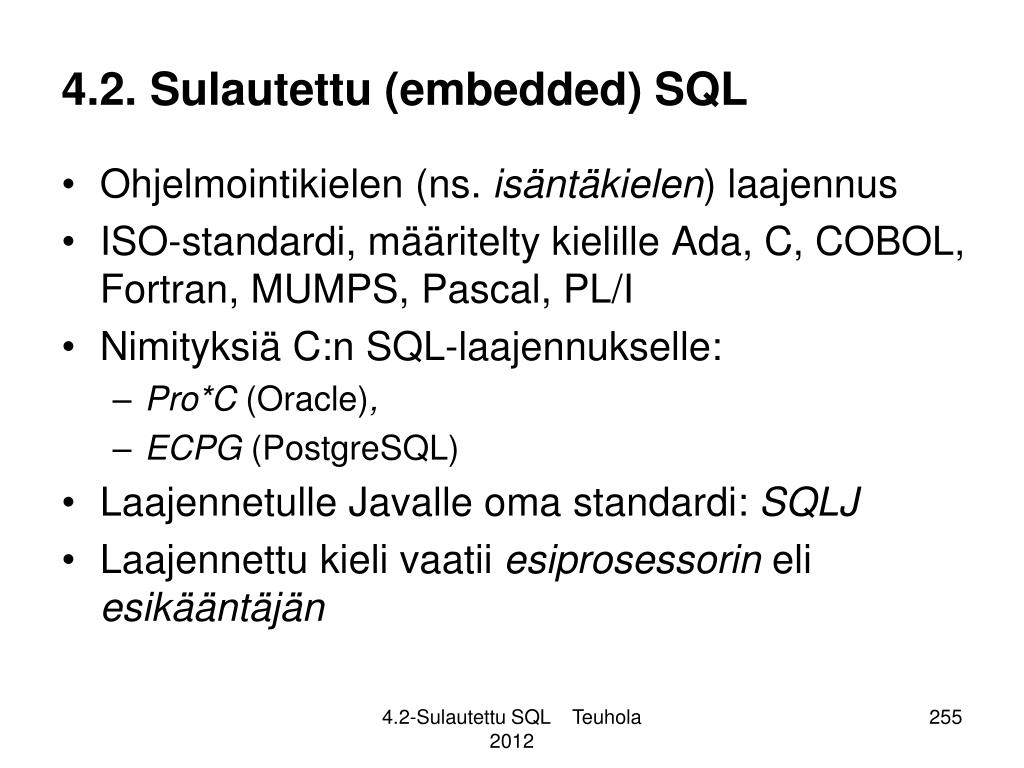 4.2. Sulautettu (embedded) SQL

• Ohjelmointikielen (ns. isäntäkielen) laajennus
• ISO-standardi, määritelty kielille Ada, C, COBOL, Fortran, MUMPS, Pascal, PL/I
• Nimityksiä C:n SQL-laajennukselle:
– Pro*C (Oracle),
– ECPG (PostgreSQL)
• Laajennetulle Javalle oma standardi: SQLJ
• Laajennettu kieli vaatii esiprosessorin eli esikääntäjän

4.2-Sulautettu SQL Teuhola 2012

255